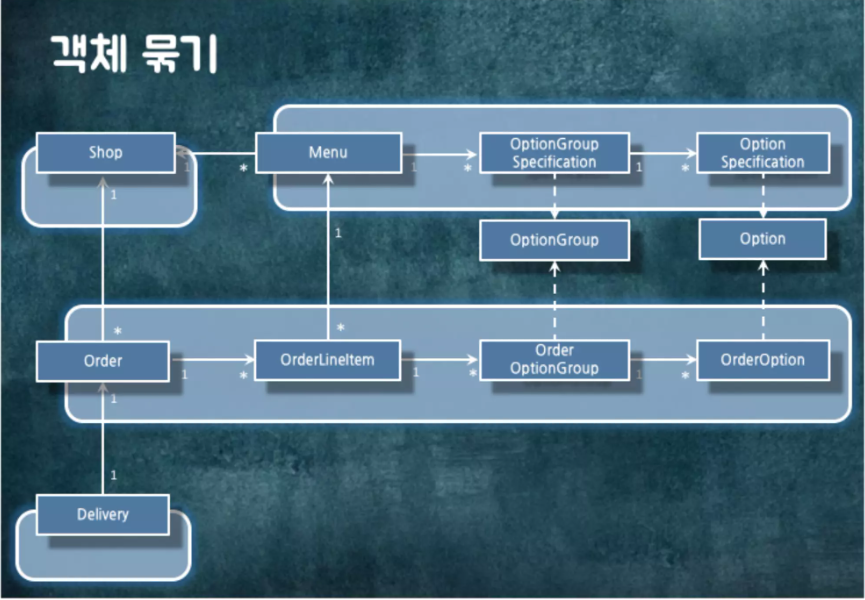 객체 묶기

Shop
1
*
Menu
1
*
OptionGroup Specification
1
*
Option Specification

1
1
OptionGroup
Option

*
*
Order
1
*
OrderLineItem
1
*
Order OptionGroup
1
*
OrderOption
1

1
Delivery